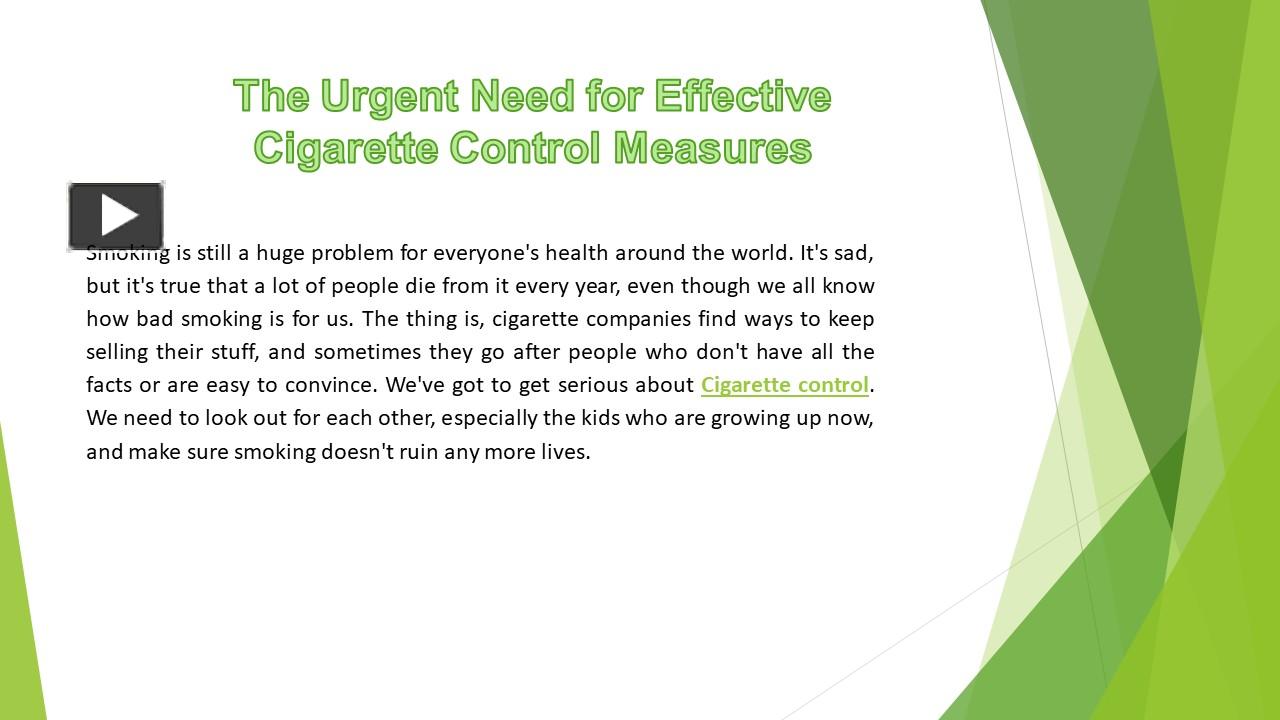 The Urgent Need for Effective Cigarette Control Measures

Smoking is still a huge problem for everyone's health around the world. It's sad, but it's true that a lot of people die from it every year, even though we all know how bad smoking is for us. The thing is, cigarette companies find ways to keep selling their stuff, and sometimes they go after people who don't have all the facts or are easy to convince. We've got to get serious about Cigarette control. We need to look out for each other, especially the kids who are growing up now, and make sure smoking doesn't ruin any more lives.